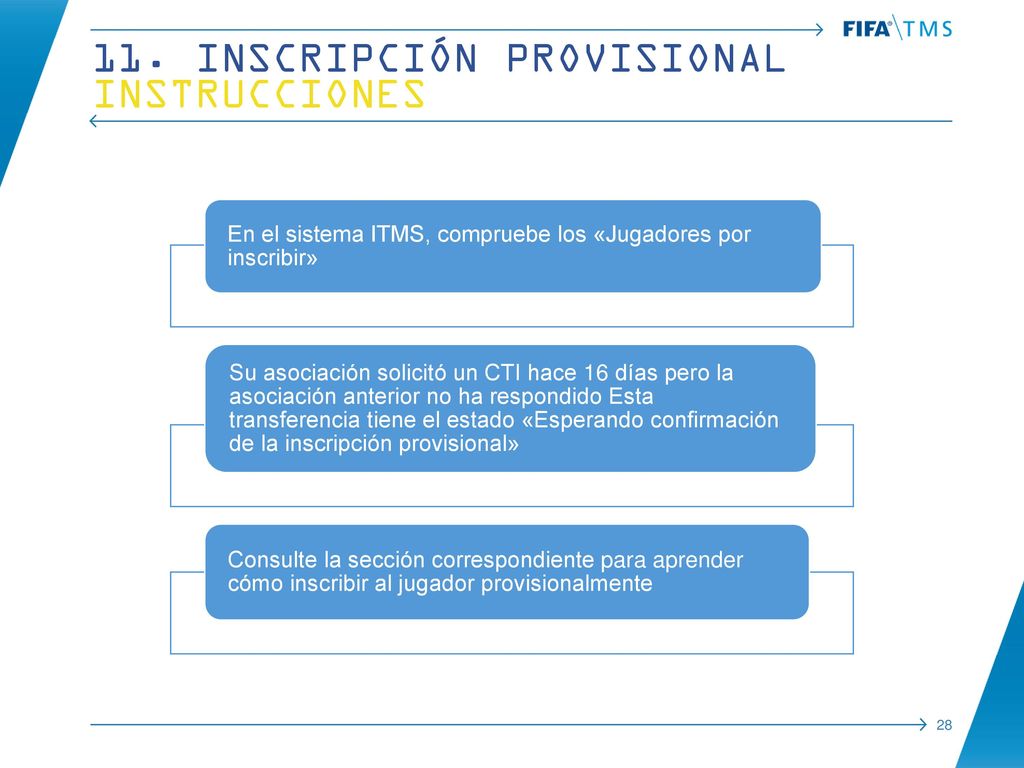 FIFA® TMS

11. INSCRIPCIÓN PROVISIONAL
INSTRUCCIONES

En el sistema ITMS, compruebe los «Jugadores por inscribir»

Su asociación solicitó un CTI hace 16 días pero la asociación anterior no ha respondido Esta transferencia tiene el estado «Esperando confirmación de la inscripción provisional»

Consulte la sección correspondiente para aprender cómo inscribir al jugador provisionalmente

28